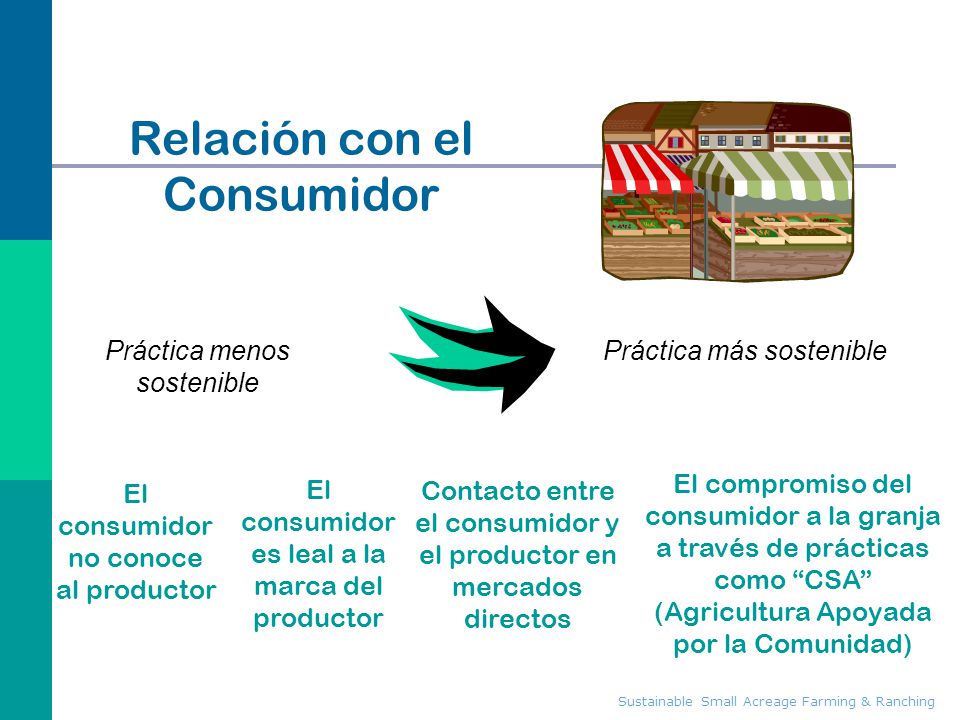 Relación con el Consumidor

Práctica menos sostenible

Práctica más sostenible

El consumidor no conoce al productor

El consumidor es leal a la marca del productor

Contacto entre el consumidor y el productor en mercados directos

El compromiso del consumidor a la granja a través de prácticas como “CSA” (Agricultura Apoyada por la Comunidad)

Sustainable Small Acreage Farming & Ranching